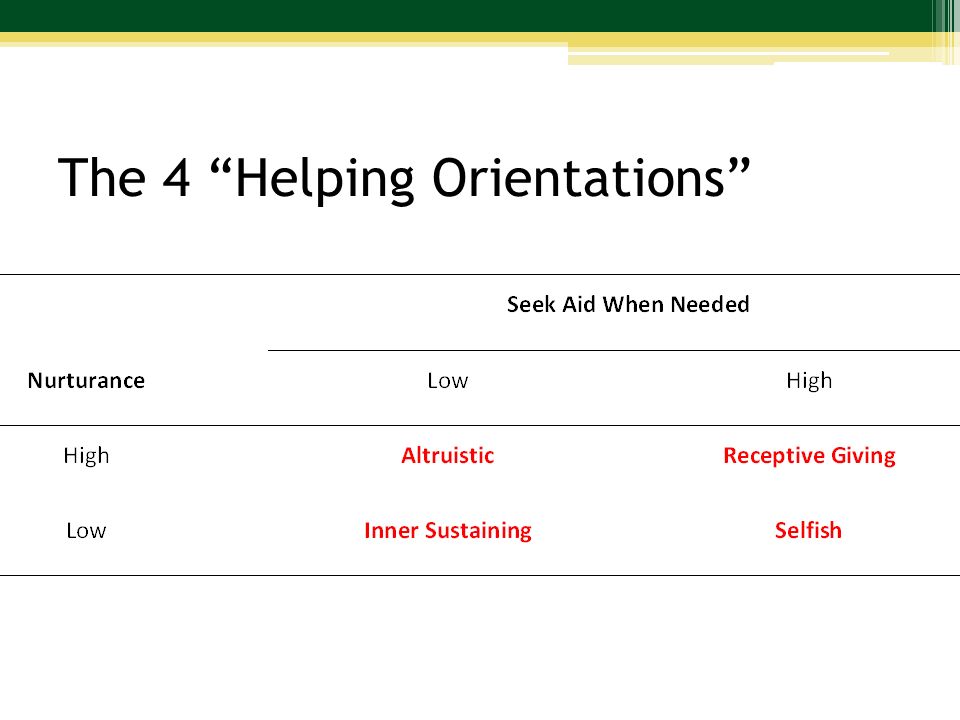 The 4 “Helping Orientations”

| | Seek Aid When Needed | |
|---|---|---|
| Nurturance | Low | High |
| High | Altruistic | Receptive Giving |
| Low | Inner Sustaining | Selfish |